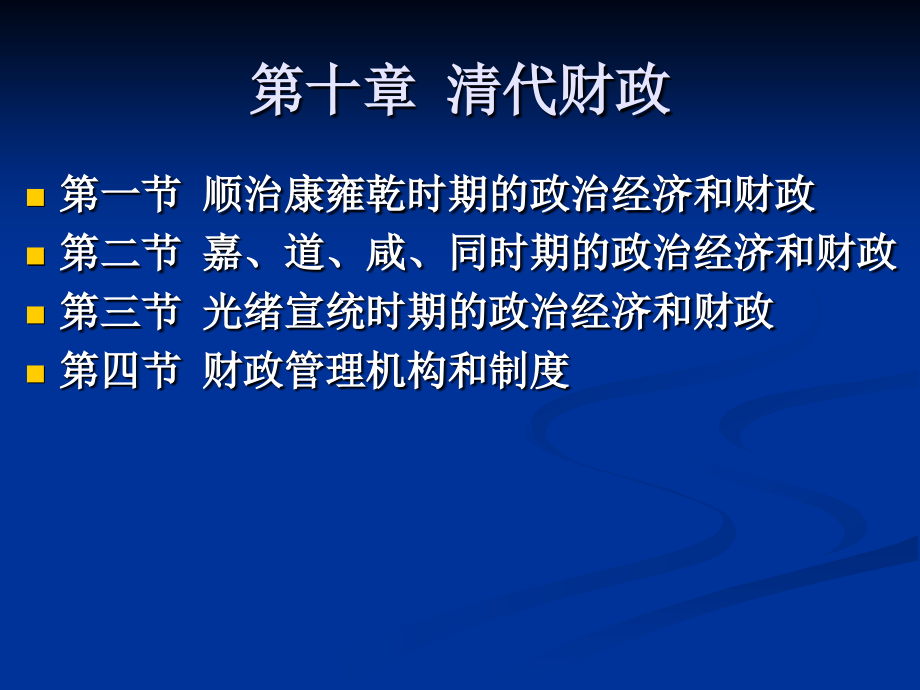 第十章 清代财政

第一节 顺治康雍乾时期的政治经济和财政
第二节 嘉、道、咸、同时期的政治经济和财政
第三节 光绪宣统时期的政治经济和财政
第四节 财政管理机构和制度